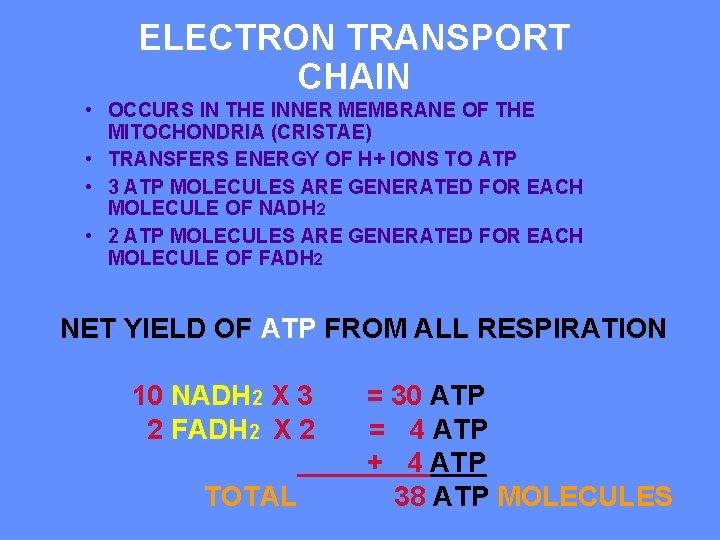 ELECTRON TRANSPORT CHAIN

• OCCURS IN THE INNER MEMBRANE OF THE MITOCHONDRIA (CRISTAE)
• TRANSFERS ENERGY OF H+ IONS TO ATP
• 3 ATP MOLECULES ARE GENERATED FOR EACH MOLECULE OF $NADH_2$
• 2 ATP MOLECULES ARE GENERATED FOR EACH MOLECULE OF $FADH_2$

NET YIELD OF ATP FROM ALL RESPIRATION

10 $NADH_2$ X 3 = 30 ATP
2 $FADH_2$ X 2 = 4 ATP
+ 4 ATP
TOTAL 38 ATP MOLECULES